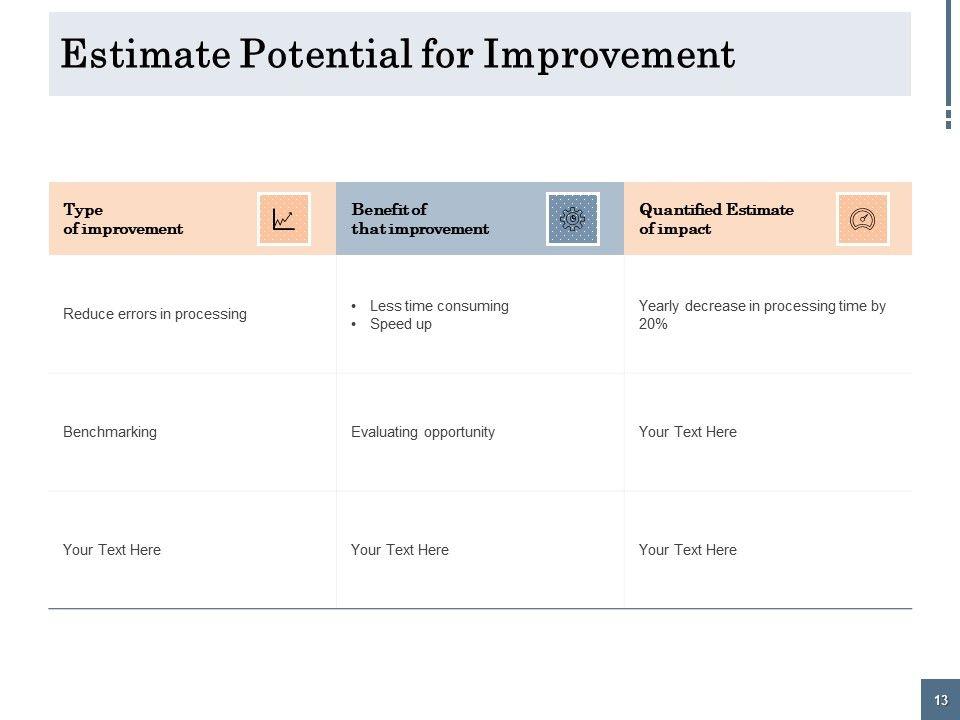 Estimate Potential for Improvement

| Type of improvement | Benefit of that improvement | Quantified Estimate of impact |
|---|---|---|
| Reduce errors in processing | • Less time consuming • Speed up | Yearly decrease in processing time by 20% |
| Benchmarking | Evaluating opportunity | Your Text Here |
| Your Text Here | Your Text Here | Your Text Here |

13